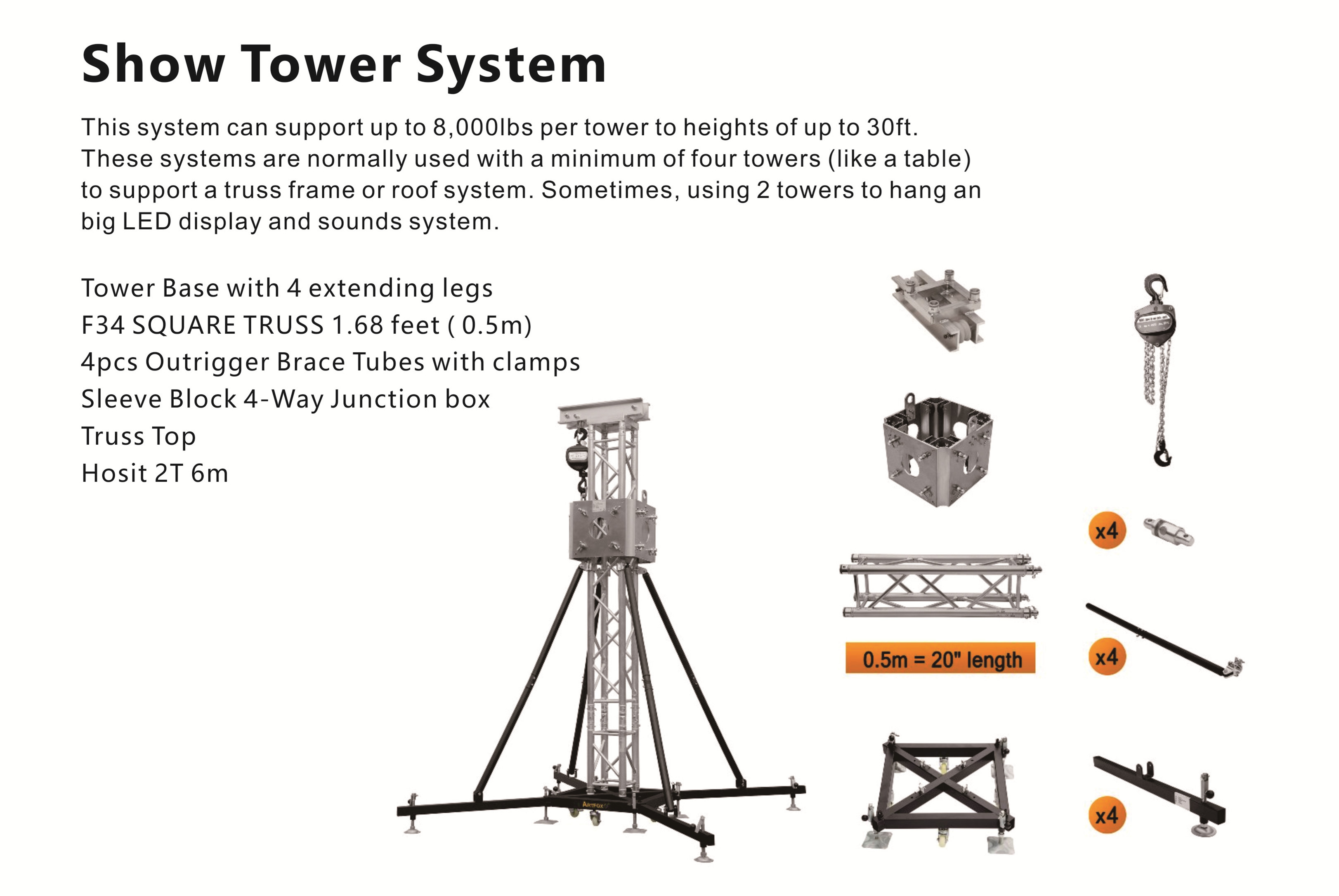 Show Tower System

This system can support up to 8,000lbs per tower to heights of up to 30ft. These systems are normally used with a minimum of four towers (like a table) to support a truss frame or roof system. Sometimes, using 2 towers to hang an big LED display and sounds system.

Tower Base with 4 extending legs
F34 SQUARE TRUSS 1.68 feet ( 0.5m)
4pcs Outrigger Brace Tubes with clamps
Sleeve Block 4-Way Junction box
Truss Top
Hosit 2T 6m

ARTFOX

x4

0.5m = 20" length

x4

x4